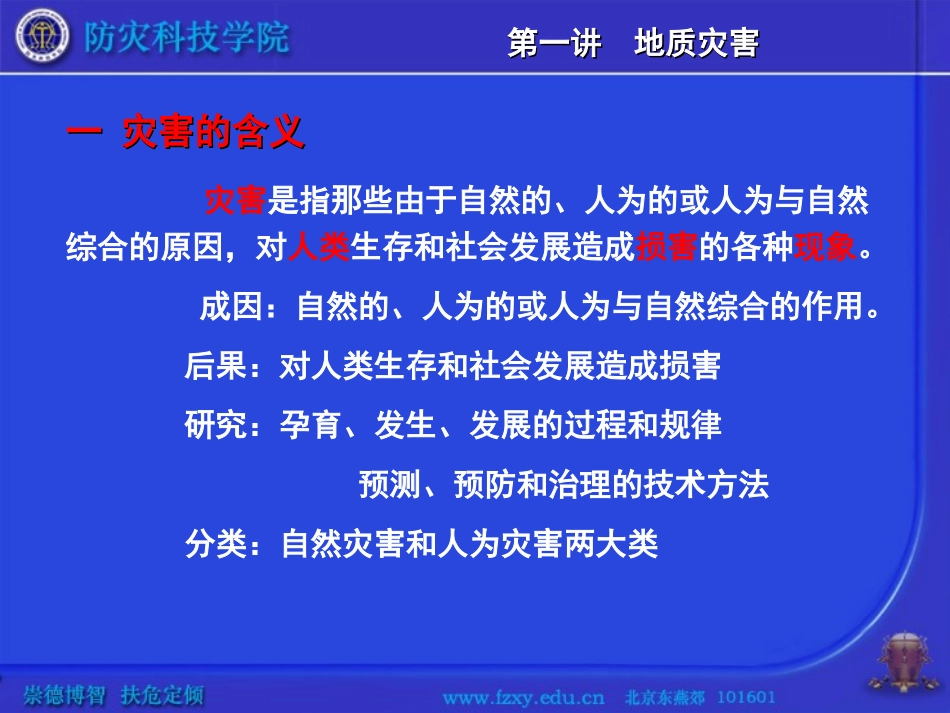 防灾科技学院

第一讲　地质灾害

一 灾害的含义

灾害是指那些由于自然的、人为的或人为与自然综合的原因，对人类生存和社会发展造成损害的各种现象。

成因：自然的、人为的或人为与自然综合的作用。

后果：对人类生存和社会发展造成损害

研究：孕育、发生、发展的过程和规律

预测、预防和治理的技术方法

分类：自然灾害和人为灾害两大类

崇德博智　扶危定倾

www.fzxy.edu.cn　北京东燕郊　101601